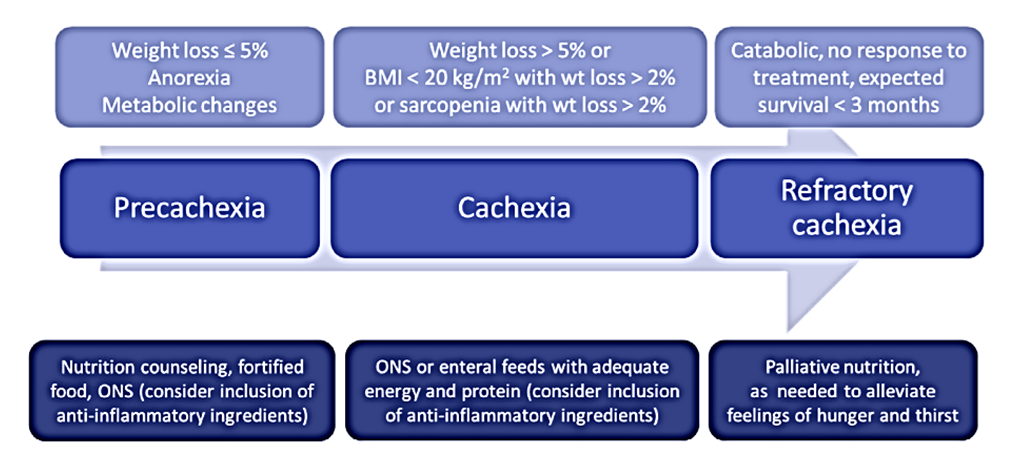 Weight loss ≤ 5%
Anorexia
Metabolic changes

Weight loss > 5% or
BMI < 20 kg/m² with wt loss > 2%
or sarcopenia with wt loss > 2%

Catabolic, no response to treatment, expected survival < 3 months

Precachexia

Cachexia

Refractory cachexia

Nutrition counseling, fortified food, ONS (consider inclusion of anti-inflammatory ingredients)

ONS or enteral feeds with adequate energy and protein (consider inclusion of anti-inflammatory ingredients)

Palliative nutrition, as needed to alleviate feelings of hunger and thirst